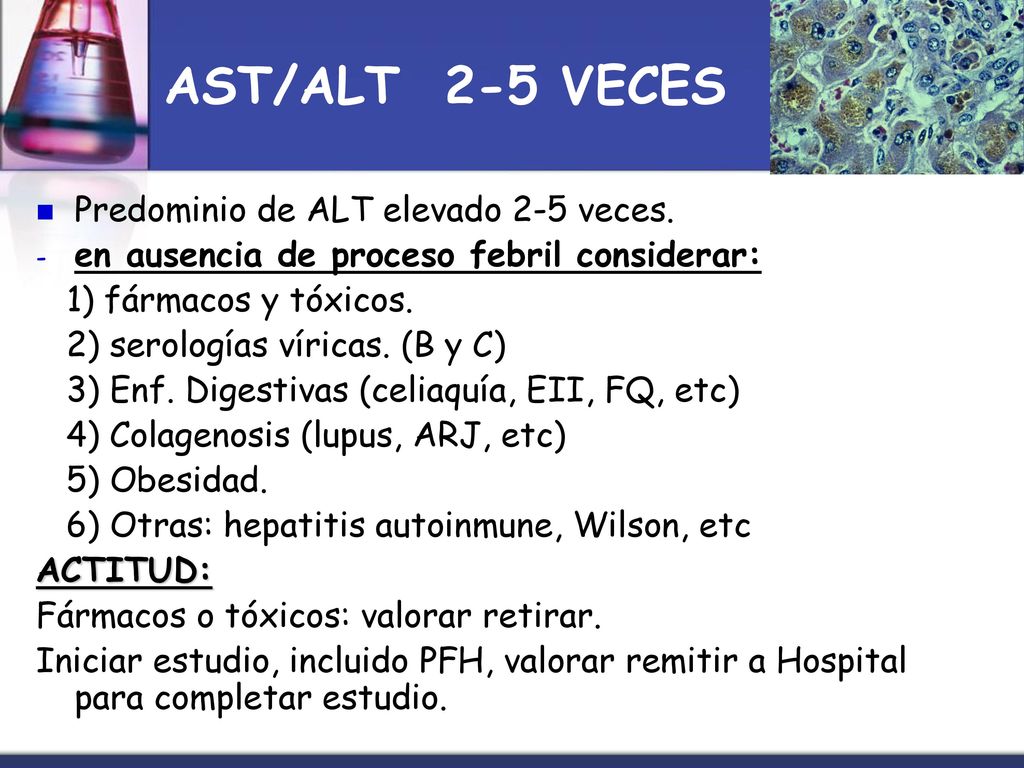 AST/ALT 2-5 VECES

Predominio de ALT elevado 2-5 veces.

- en ausencia de proceso febril considerar:

1) fármacos y tóxicos.

2) serologías víricas. (B y C)

3) Enf. Digestivas (celiaquía, EII, FQ, etc)

4) Colagenosis (lupus, ARJ, etc)

5) Obesidad.

6) Otras: hepatitis autoinmune, Wilson, etc

ACTITUD:

Fármacos o tóxicos: valorar retirar.

Iniciar estudio, incluido PFH, valorar remitir a Hospital para completar estudio.